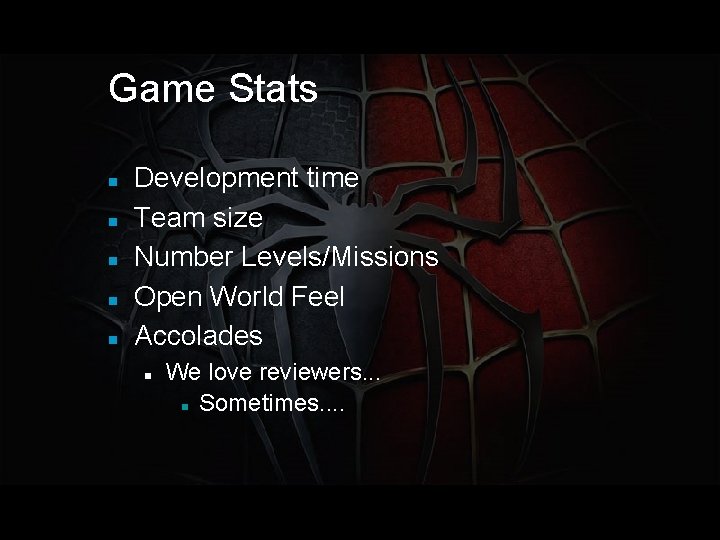 Game Stats

- Development time
- Team size
- Number Levels/Missions
- Open World Feel
- Accolades
  - We love reviewers...
    - Sometimes....